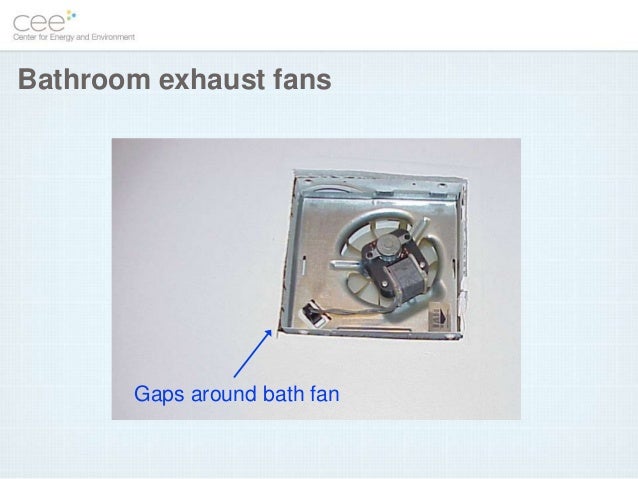 cee
Center for Energy and Environment

Bathroom exhaust fans

Gaps around bath fan